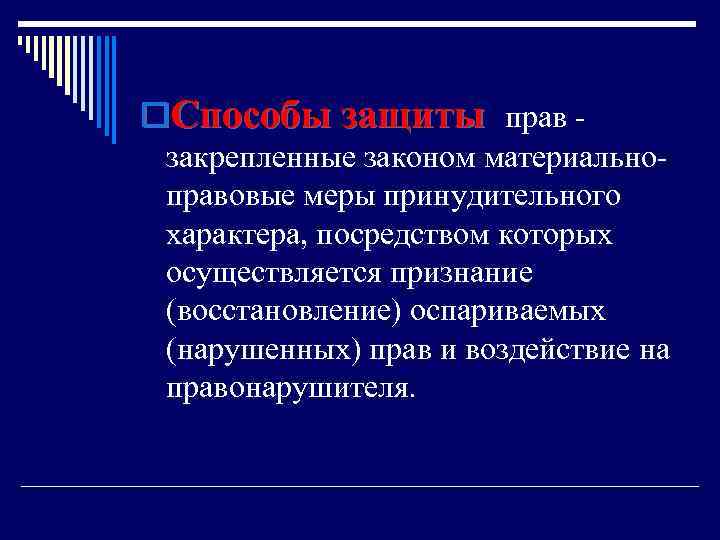 Способы защиты прав - закрепленные законом материально-правовые меры принудительного характера, посредством которых осуществляется признание (восстановление) оспариваемых (нарушенных) прав и воздействие на правонарушителя.